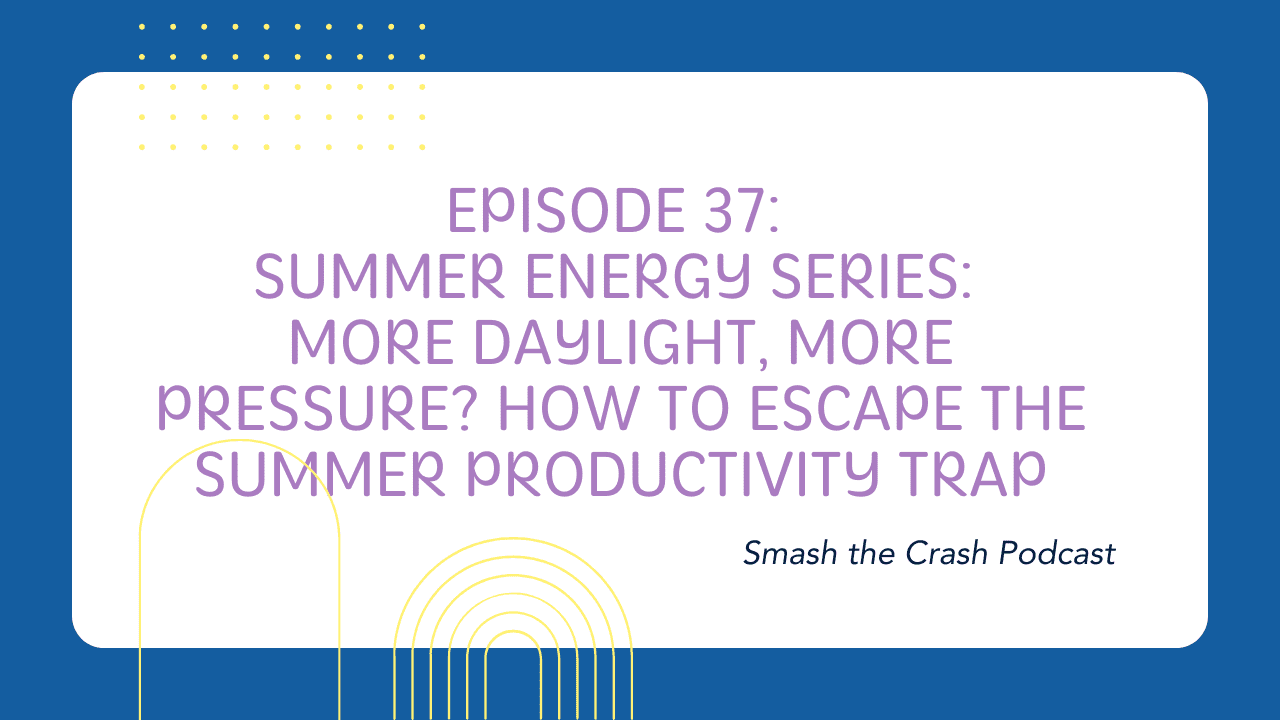 EPISODE 37:
SUMMER ENERGY SERIES:
MORE DAYLIGHT, MORE
PRESSURE? HOW TO ESCAPE THE
SUMMER PRODUCTIVITY TRAP

Smash the Crash Podcast